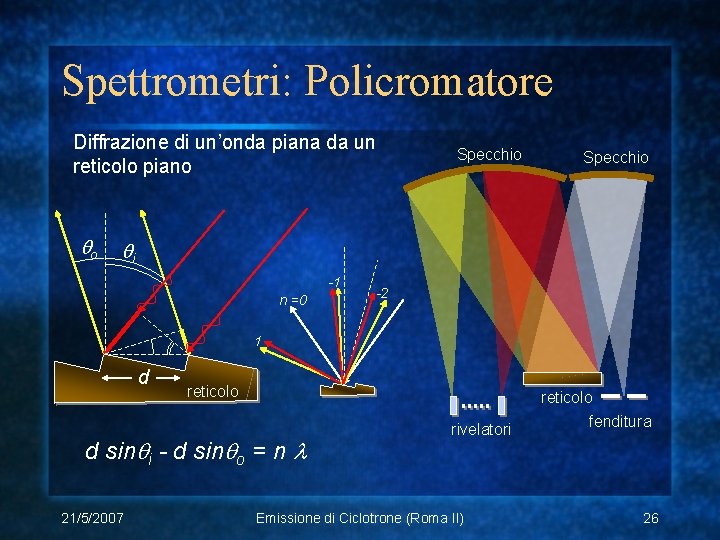 Spettrometri: Policromatore

Diffrazione di un'onda piana da un reticolo piano

$\theta_o$ $\theta_i$

d

reticolo

n =0

-1

-2

1

Specchio

Specchio

reticolo

rivelatori

fenditura

$d \sin\theta_i - d \sin\theta_o = n \lambda$

21/5/2007

Emissione di Ciclotrone (Roma II)

26